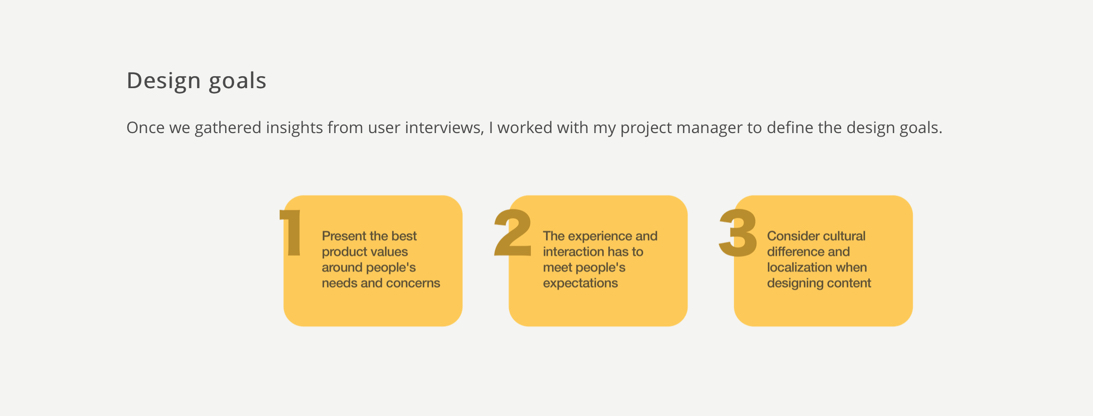 Design goals

Once we gathered insights from user interviews, I worked with my project manager to define the design goals.

1 Present the best product values around people's needs and concerns

2 The experience and interaction has to meet people's expectations

3 Consider cultural difference and localization when designing content